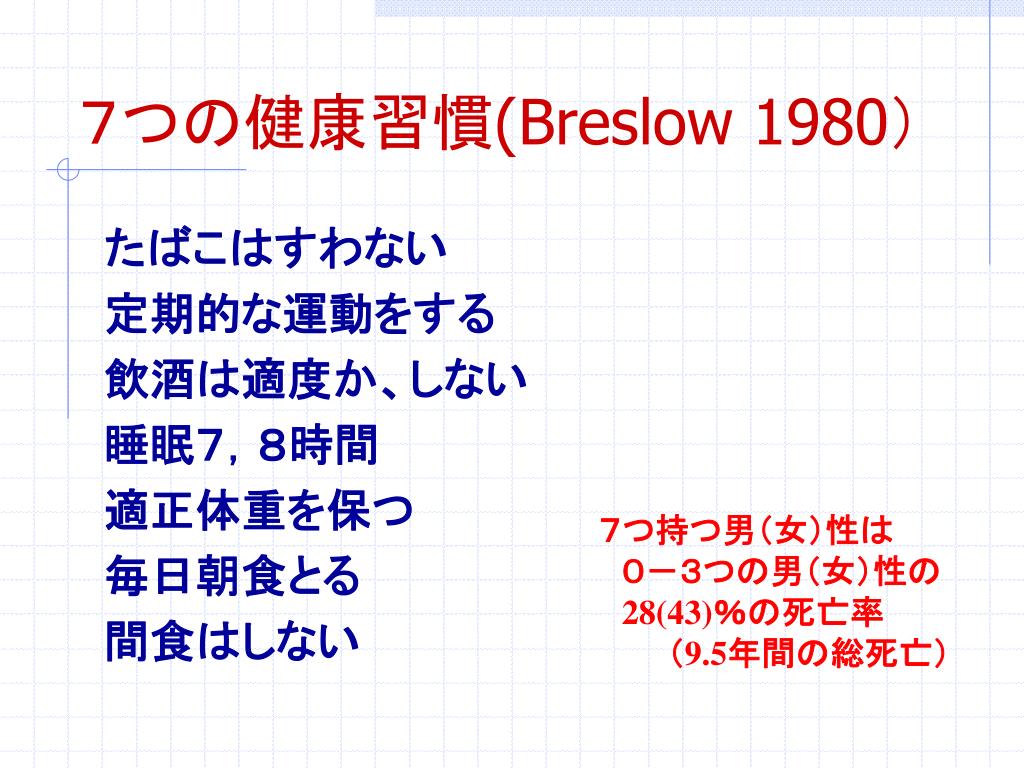 ７つの健康習慣(Breslow 1980）

たばこはすわない
定期的な運動をする
飲酒は適度か、しない
睡眠7，８時間
適正体重を保つ
毎日朝食とる
間食はしない

7つ持つ男（女）性は
０－３つの男（女）性の
28(43)％の死亡率
（9.5年間の総死亡）